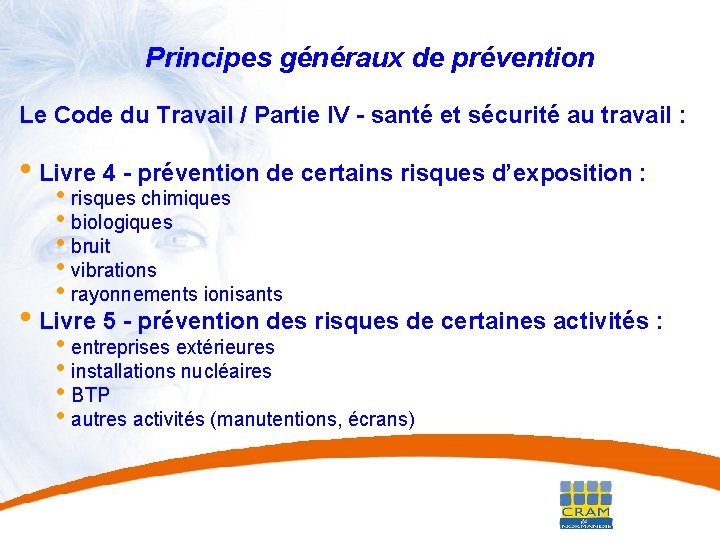 Principes généraux de prévention

Le Code du Travail / Partie IV - santé et sécurité au travail :

• Livre 4 - prévention de certains risques d'exposition :
• risques chimiques
• biologiques
• bruit
• vibrations
• rayonnements ionisants

• Livre 5 - prévention des risques de certaines activités :
• entreprises extérieures
• installations nucléaires
• BTP
• autres activités (manutentions, écrans)

CRAM
de
NORMANDIE